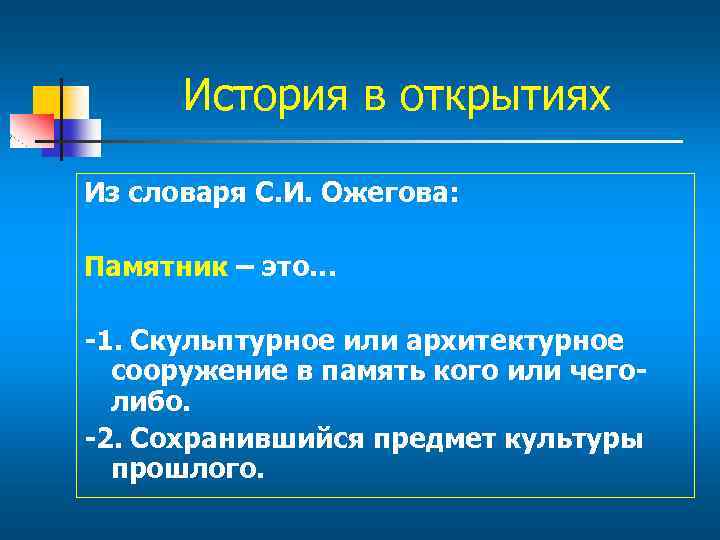 История в открытиях

Из словаря С.И. Ожегова:

Памятник – это…

-1. Скульптурное или архитектурное сооружение в память кого или чего-либо.

-2. Сохранившийся предмет культуры прошлого.